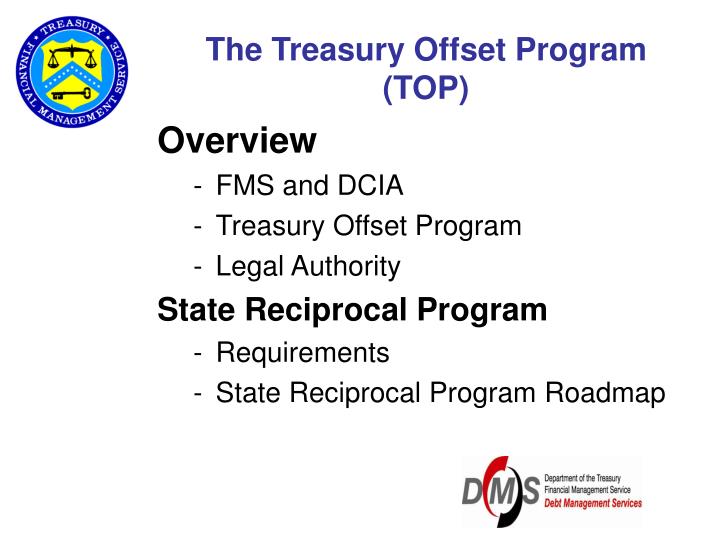 TREASURY
FINANCIAL MANAGEMENT SERVICE

The Treasury Offset Program (TOP)

Overview
- FMS and DCIA
- Treasury Offset Program
- Legal Authority

State Reciprocal Program
- Requirements
- State Reciprocal Program Roadmap

DMS
Department of the Treasury
Financial Management Service
Debt Management Services